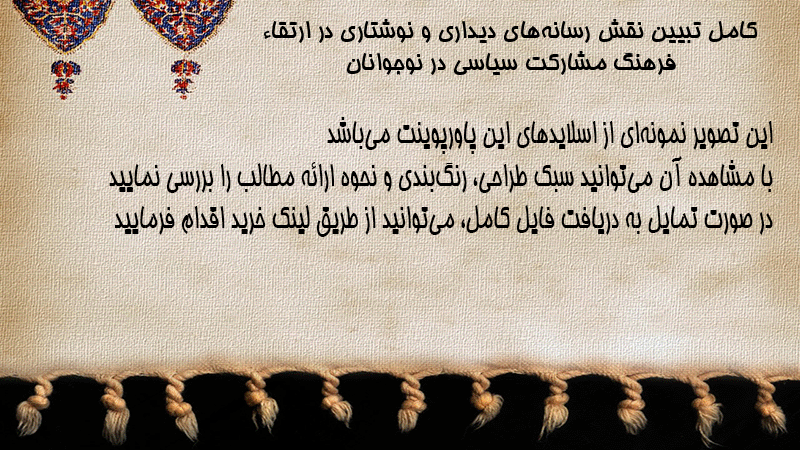 کامل تبیین نقش رسانه‌های دیداری و نوشتاری در ارتقاء فرهنگ مشارکت سیاسی در نوجوانان

این تصویر نمونه‌ای از اسلایدهای این پاورپوینت می‌باشد
با مشاهده آن می‌توانید سبک طراحی، رنگ‌بندی و نحوه ارائه مطالب را بررسی نمایید
در صورت تمایل به دریافت فایل کامل، می‌توانید از طریق لینک خرید اقدام فرمایید